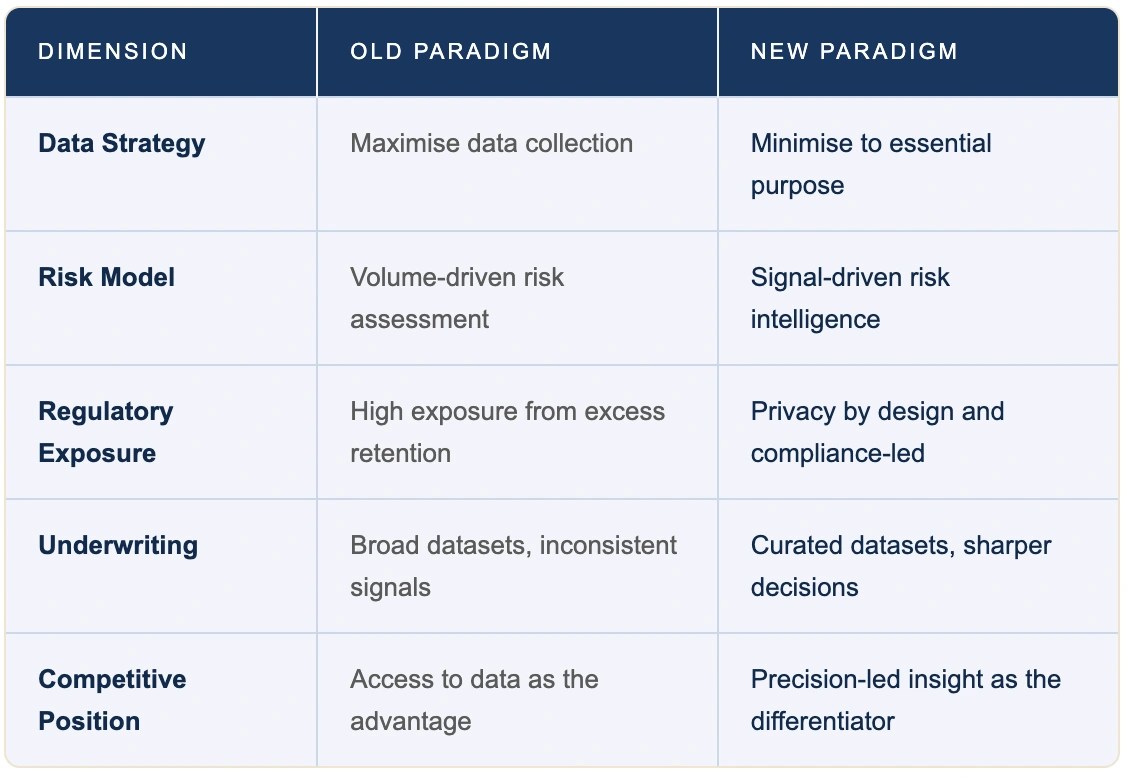 | DIMENSION | OLD PARADIGM | NEW PARADIGM |
|---|---|---|
| **Data Strategy** | Maximise data collection | Minimise to essential purpose |
| **Risk Model** | Volume-driven risk assessment | Signal-driven risk intelligence |
| **Regulatory Exposure** | High exposure from excess retention | Privacy by design and compliance-led |
| **Underwriting** | Broad datasets, inconsistent signals | Curated datasets, sharper decisions |
| **Competitive Position** | Access to data as the advantage | Precision-led insight as the differentiator |